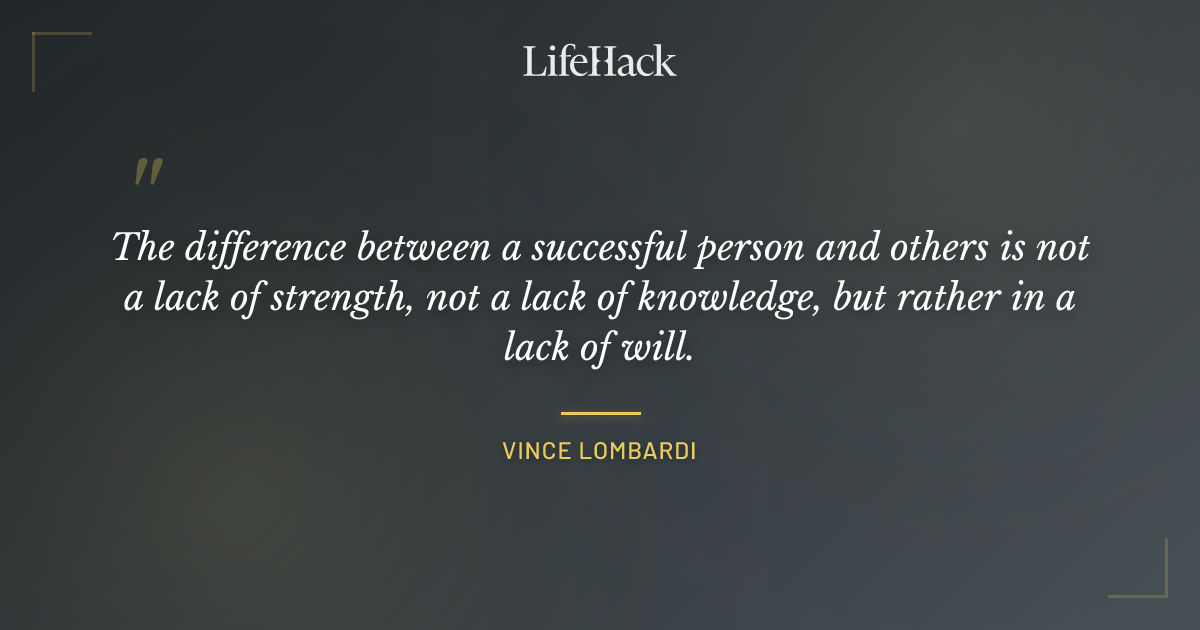 LifeHack

"

The difference between a successful person and others is not a lack of strength, not a lack of knowledge, but rather in a lack of will.

VINCE LOMBARDI